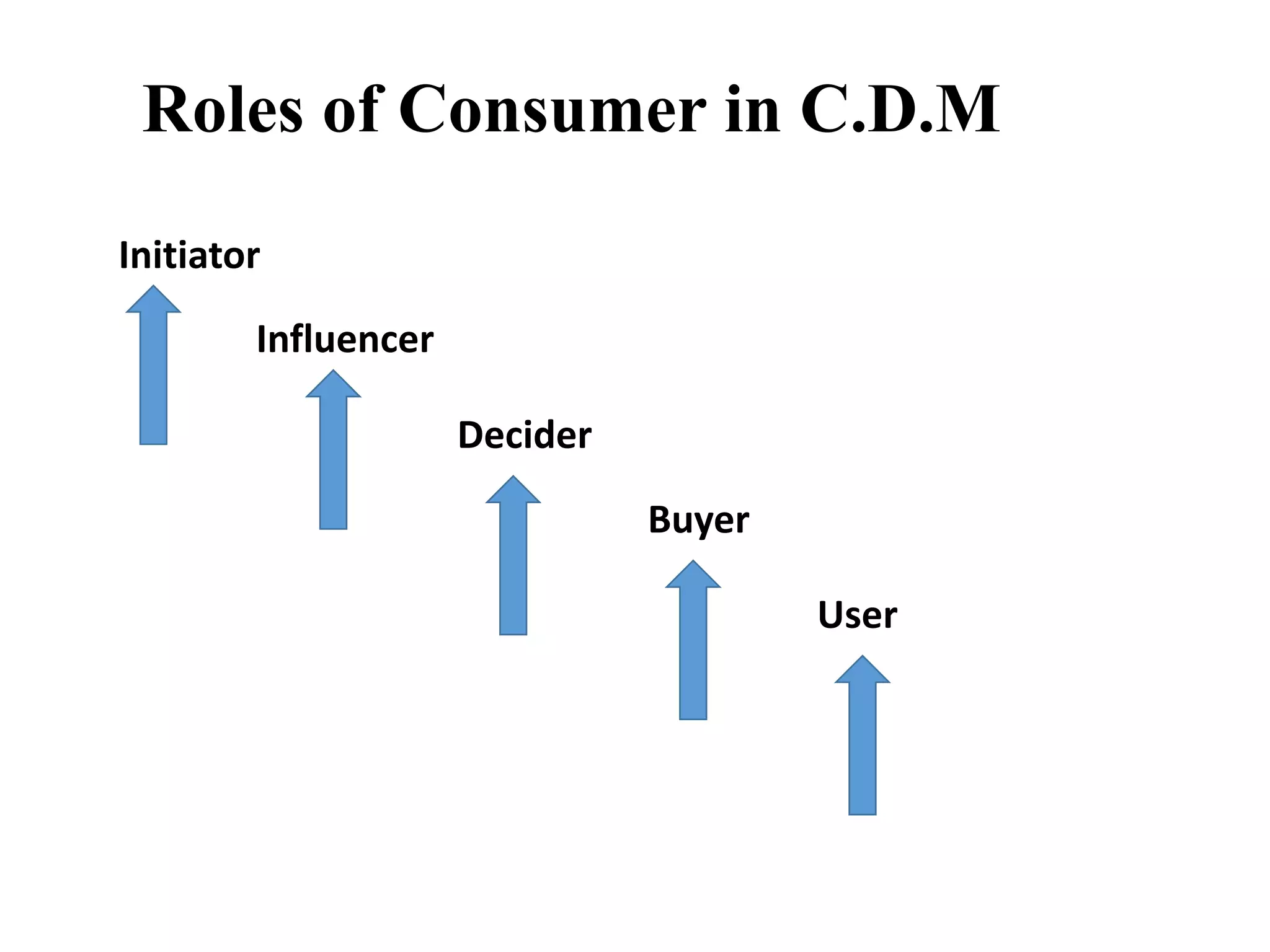 Roles of Consumer in C.D.M

Initiator

Influencer

Decider

Buyer

User